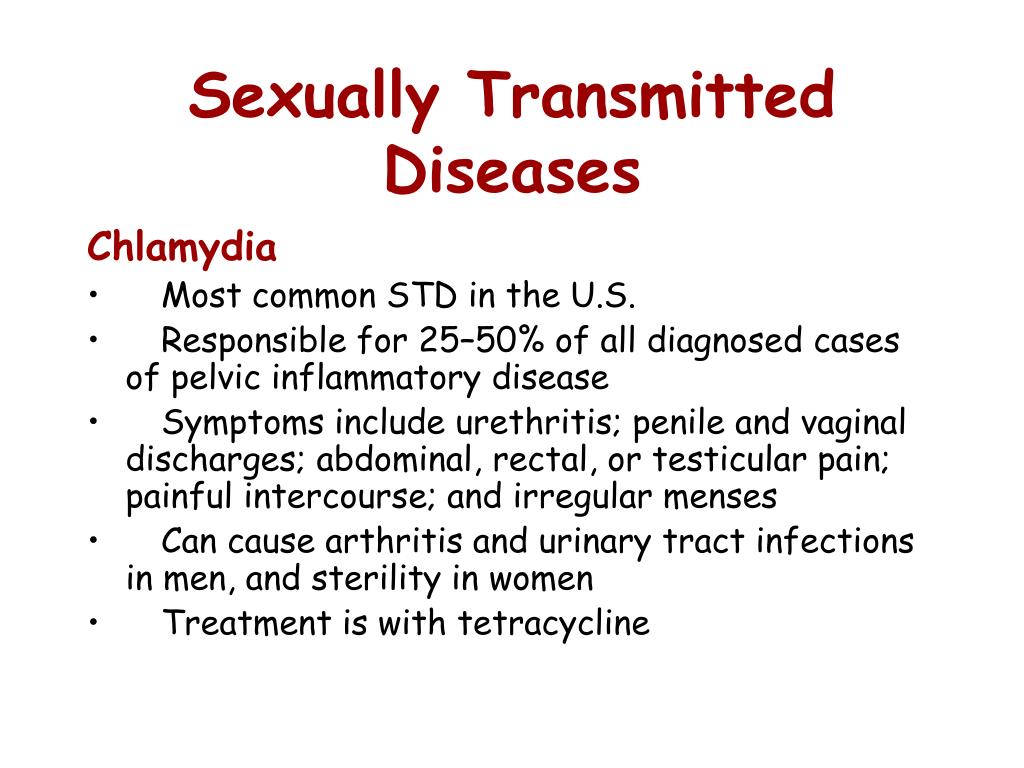 Sexually Transmitted Diseases

Chlamydia

• Most common STD in the U.S.
• Responsible for 25–50% of all diagnosed cases of pelvic inflammatory disease
• Symptoms include urethritis; penile and vaginal discharges; abdominal, rectal, or testicular pain; painful intercourse; and irregular menses
• Can cause arthritis and urinary tract infections in men, and sterility in women
• Treatment is with tetracycline